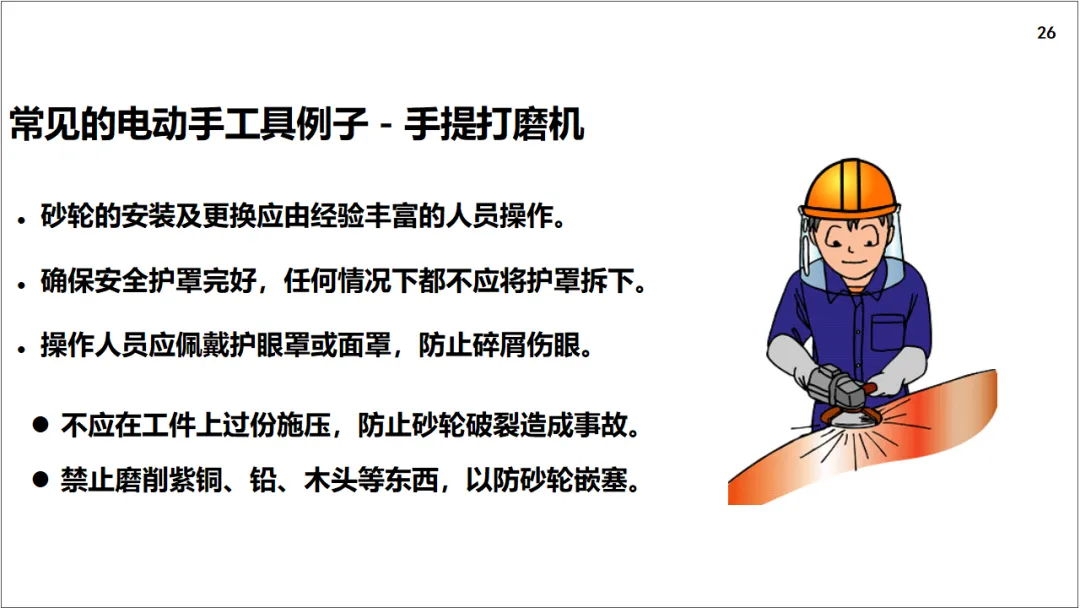 26

常见的电动手工具例子 - 手提打磨机

• 砂轮的安装及更换应由经验丰富的人员操作。

• 确保安全护罩完好，任何情况下都不应将护罩拆下。

• 操作人员应佩戴护眼罩或面罩，防止碎屑伤眼。

● 不应在工件上过份施压，防止砂轮破裂造成事故。

● 禁止磨削紫铜、铅、木头等东西，以防砂轮嵌塞。